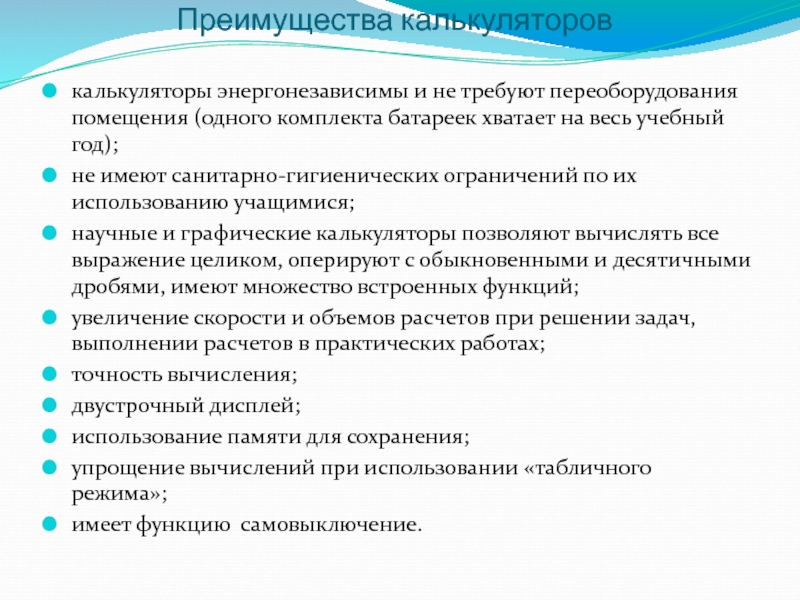 Преимущества калькуляторов

калькуляторы энергонезависимы и не требуют переоборудования помещения (одного комплекта батареек хватает на весь учебный год);

не имеют санитарно-гигиенических ограничений по их использованию учащимися;

научные и графические калькуляторы позволяют вычислять все выражение целиком, оперируют с обыкновенными и десятичными дробями, имеют множество встроенных функций;

увеличение скорости и объемов расчетов при решении задач, выполнении расчетов в практических работах;

точность вычисления;

двустрочный дисплей;

использование памяти для сохранения;

упрощение вычислений при использовании «табличного режима»;

имеет функцию самовыключение.